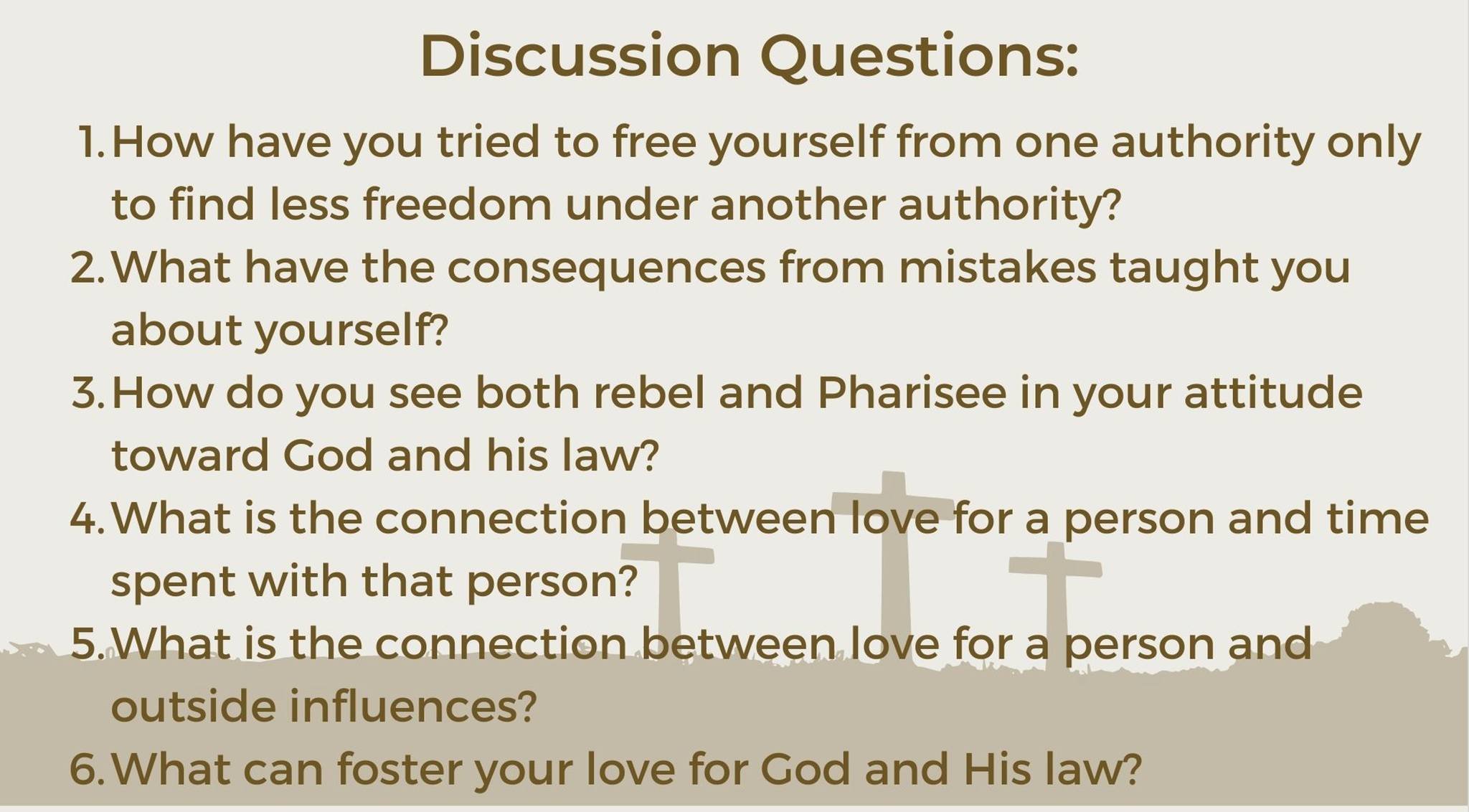 Discussion Questions:

1. How have you tried to free yourself from one authority only to find less freedom under another authority?
2. What have the consequences from mistakes taught you about yourself?
3. How do you see both rebel and Pharisee in your attitude toward God and his law?
4. What is the connection between love for a person and time spent with that person?
5. What is the connection between love for a person and outside influences?
6. What can foster your love for God and His law?